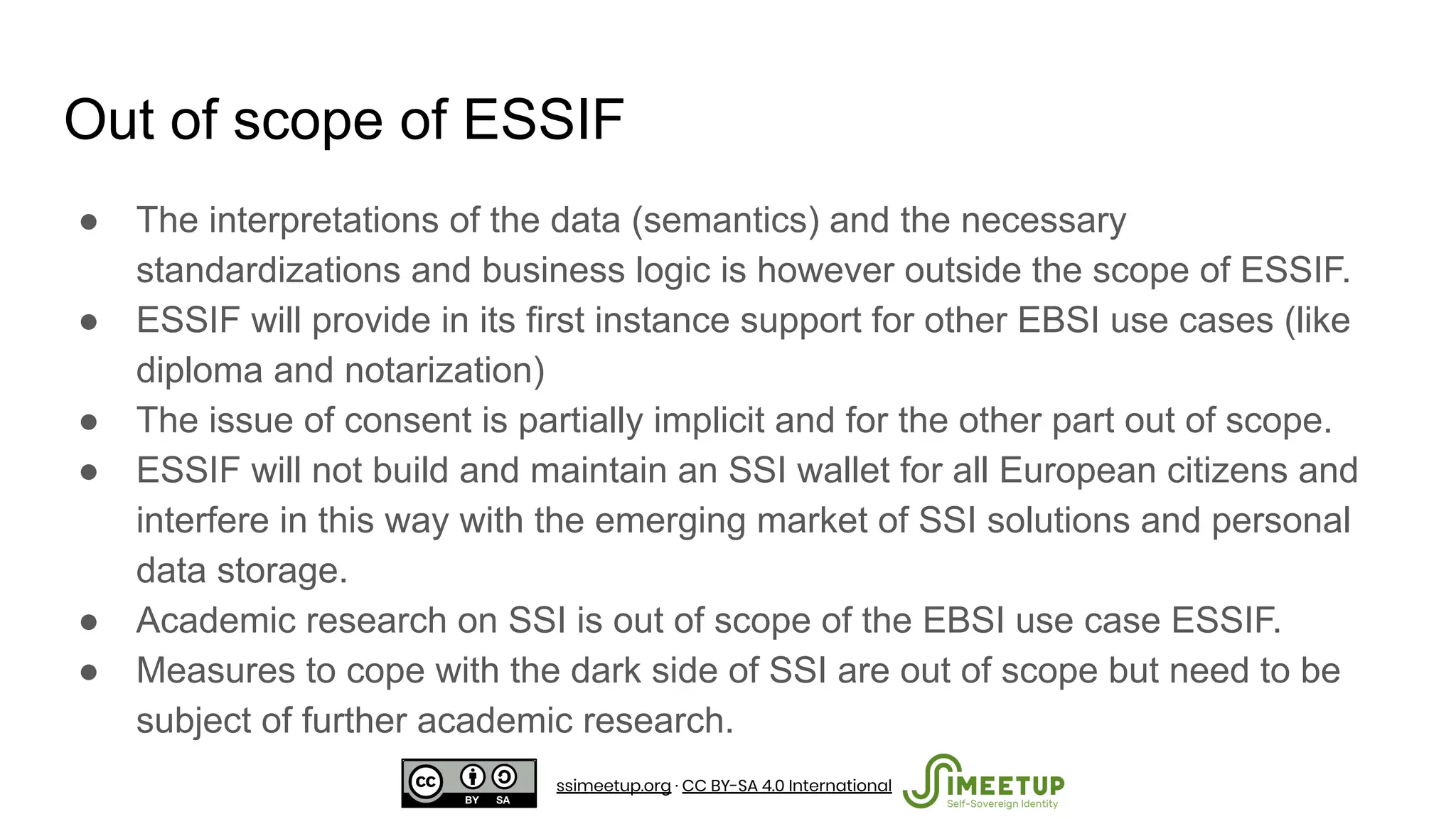 Out of scope of ESSIF

● The interpretations of the data (semantics) and the necessary standardizations and business logic is however outside the scope of ESSIF.
● ESSIF will provide in its first instance support for other EBSI use cases (like diploma and notarization)
● The issue of consent is partially implicit and for the other part out of scope.
● ESSIF will not build and maintain an SSI wallet for all European citizens and interfere in this way with the emerging market of SSI solutions and personal data storage.
● Academic research on SSI is out of scope of the EBSI use case ESSIF.
● Measures to cope with the dark side of SSI are out of scope but need to be subject of further academic research.

cc BY SA

ssimeetup.org · CC BY-SA 4.0 International

SSIMEETUP
Self-Sovereign Identity